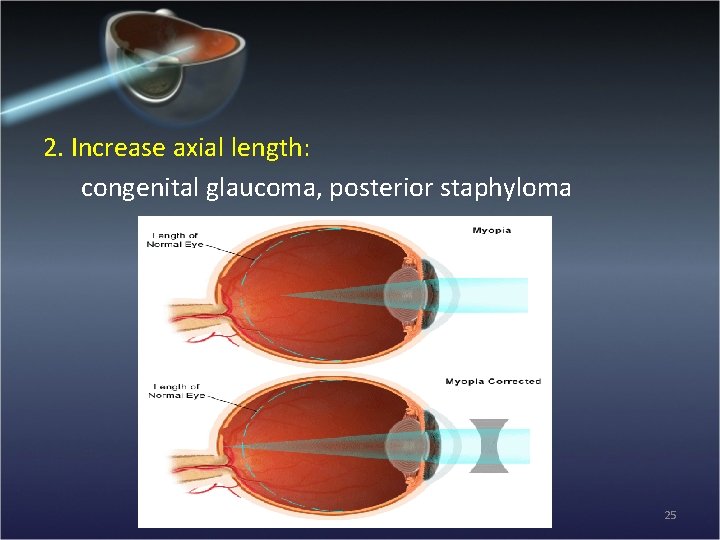 2. Increase axial length:
congenital glaucoma, posterior staphyloma

Length of Normal Eye

Myopia

Length of Normal Eye

Myopia Corrected

25